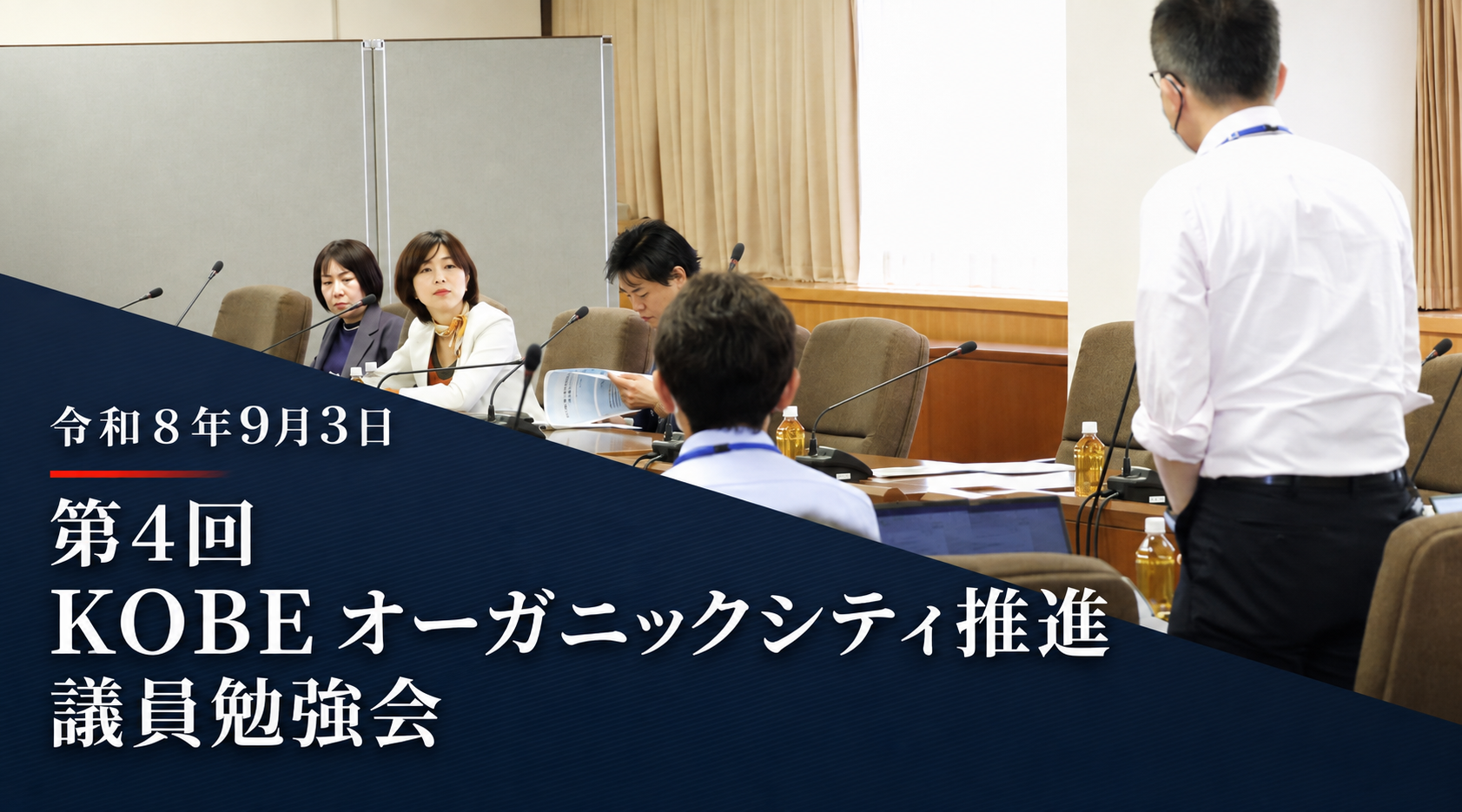 令和８年9月3日

第4回
KOBE オーガニックシティ推進
議員勉強会